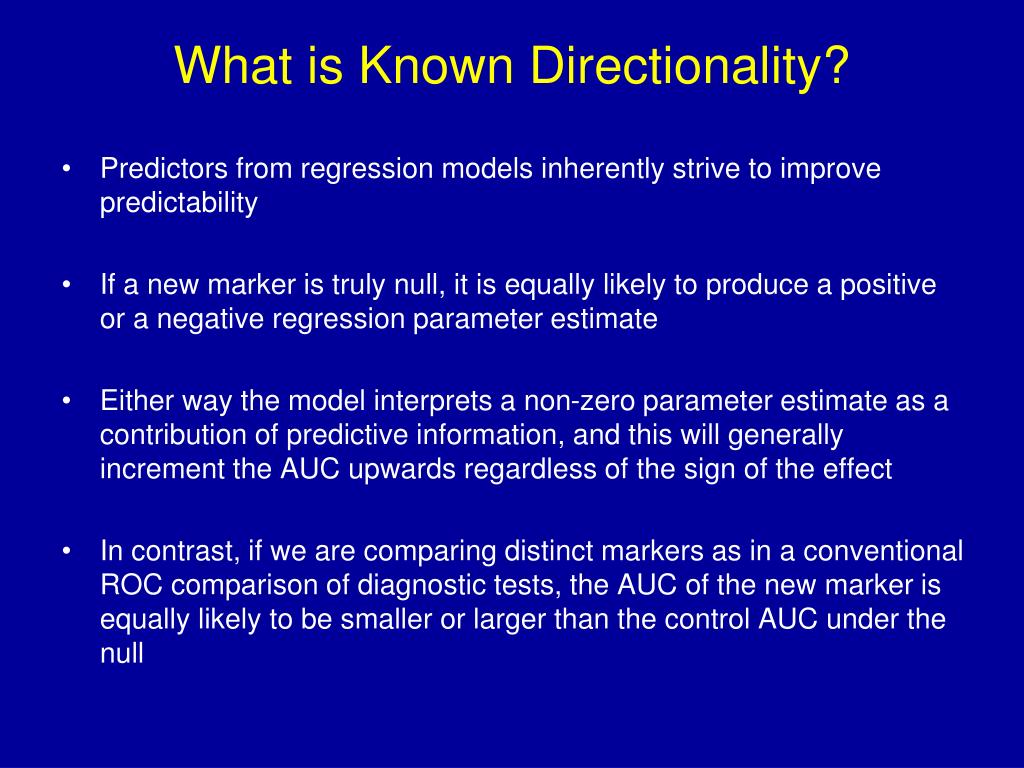 What is Known Directionality?

• Predictors from regression models inherently strive to improve predictability

• If a new marker is truly null, it is equally likely to produce a positive or a negative regression parameter estimate

• Either way the model interprets a non-zero parameter estimate as a contribution of predictive information, and this will generally increment the AUC upwards regardless of the sign of the effect

• In contrast, if we are comparing distinct markers as in a conventional ROC comparison of diagnostic tests, the AUC of the new marker is equally likely to be smaller or larger than the control AUC under the null